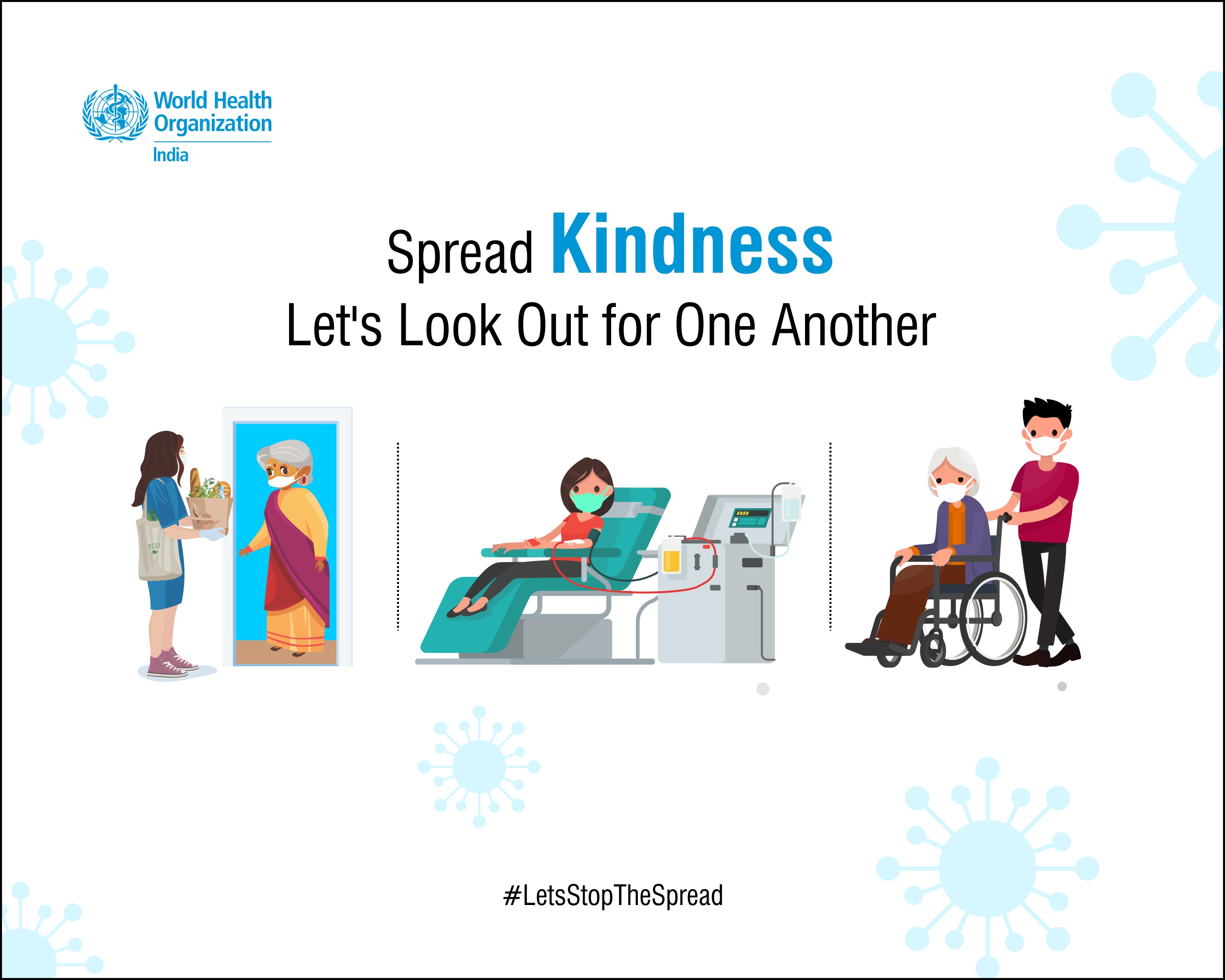 World Health Organization
India

Spread Kindness
Let's Look Out for One Another

ECO

#LetsStopTheSpread